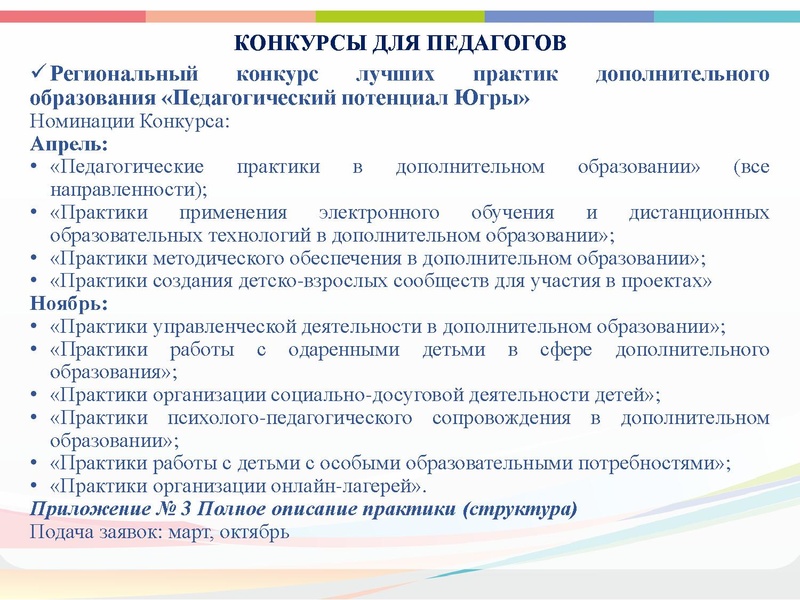 КОНКУРСЫ ДЛЯ ПЕДАГОГОВ

✓ Региональный конкурс лучших практик дополнительного образования «Педагогический потенциал Югры»
Номинации Конкурса:
Апрель:
• «Педагогические практики в дополнительном образовании» (все направленности);
• «Практики применения электронного обучения и дистанционных образовательных технологий в дополнительном образовании»;
• «Практики методического обеспечения в дополнительном образовании»;
• «Практики создания детско-взрослых сообществ для участия в проектах»
Ноябрь:
• «Практики управленческой деятельности в дополнительном образовании»;
• «Практики работы с одаренными детьми в сфере дополнительного образования»;
• «Практики организации социально-досуговой деятельности детей»;
• «Практики психолого-педагогического сопровождения в дополнительном образовании»;
• «Практики работы с детьми с особыми образовательными потребностями»;
• «Практики организации онлайн-лагерей».
Приложение № 3 Полное описание практики (структура)
Подача заявок: март, октябрь